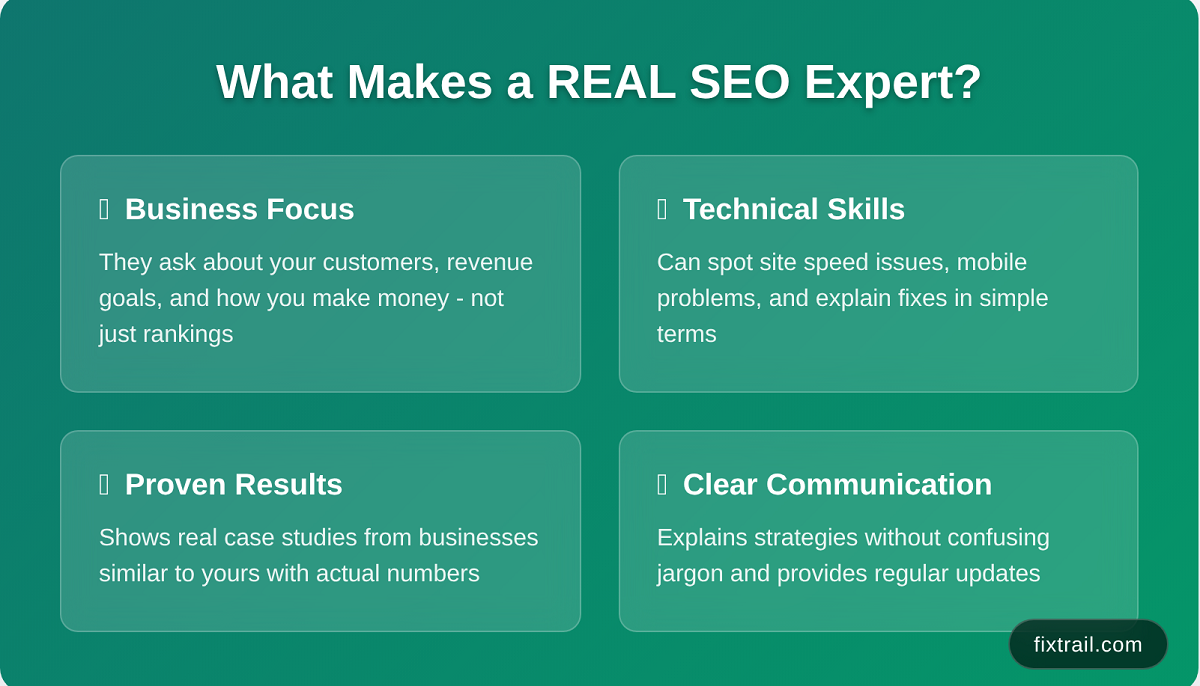 What Makes a REAL SEO Expert?

Business Focus

They ask about your customers, revenue goals, and how you make money - not just rankings

Technical Skills

Can spot site speed issues, mobile problems, and explain fixes in simple terms

Proven Results

Shows real case studies from businesses similar to yours with actual numbers

Clear Communication

Explains strategies without confusing jargon and provides regular updates

fixtrail.com